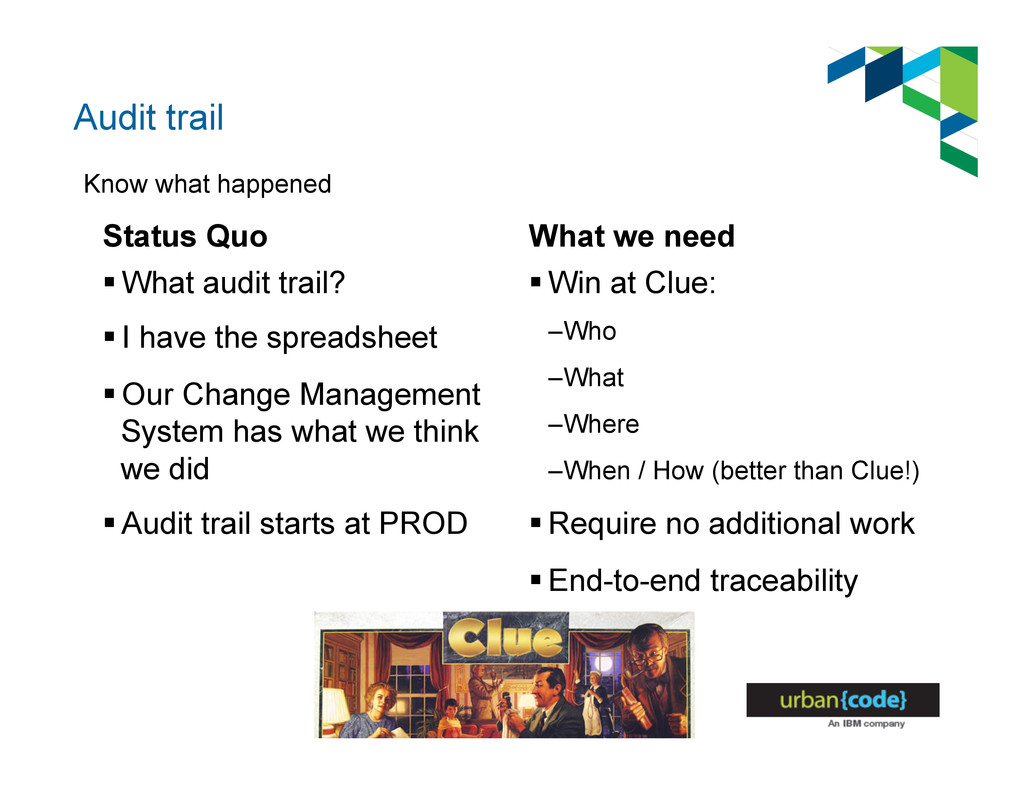 Audit trail

Know what happened

Status Quo

▪ What audit trail?

▪ I have the spreadsheet

▪ Our Change Management System has what we think we did

▪ Audit trail starts at PROD

What we need

▪ Win at Clue:

–Who

–What

–Where

–When / How (better than Clue!)

▪ Require no additional work

▪ End-to-end traceability

Clue

urban{code}
An IBM company